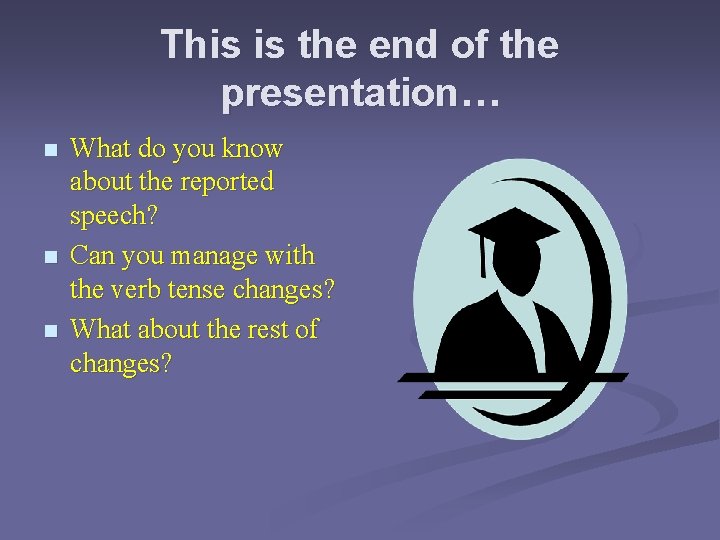 This is the end of the presentation…

- What do you know about the reported speech?
- Can you manage with the verb tense changes?
- What about the rest of changes?